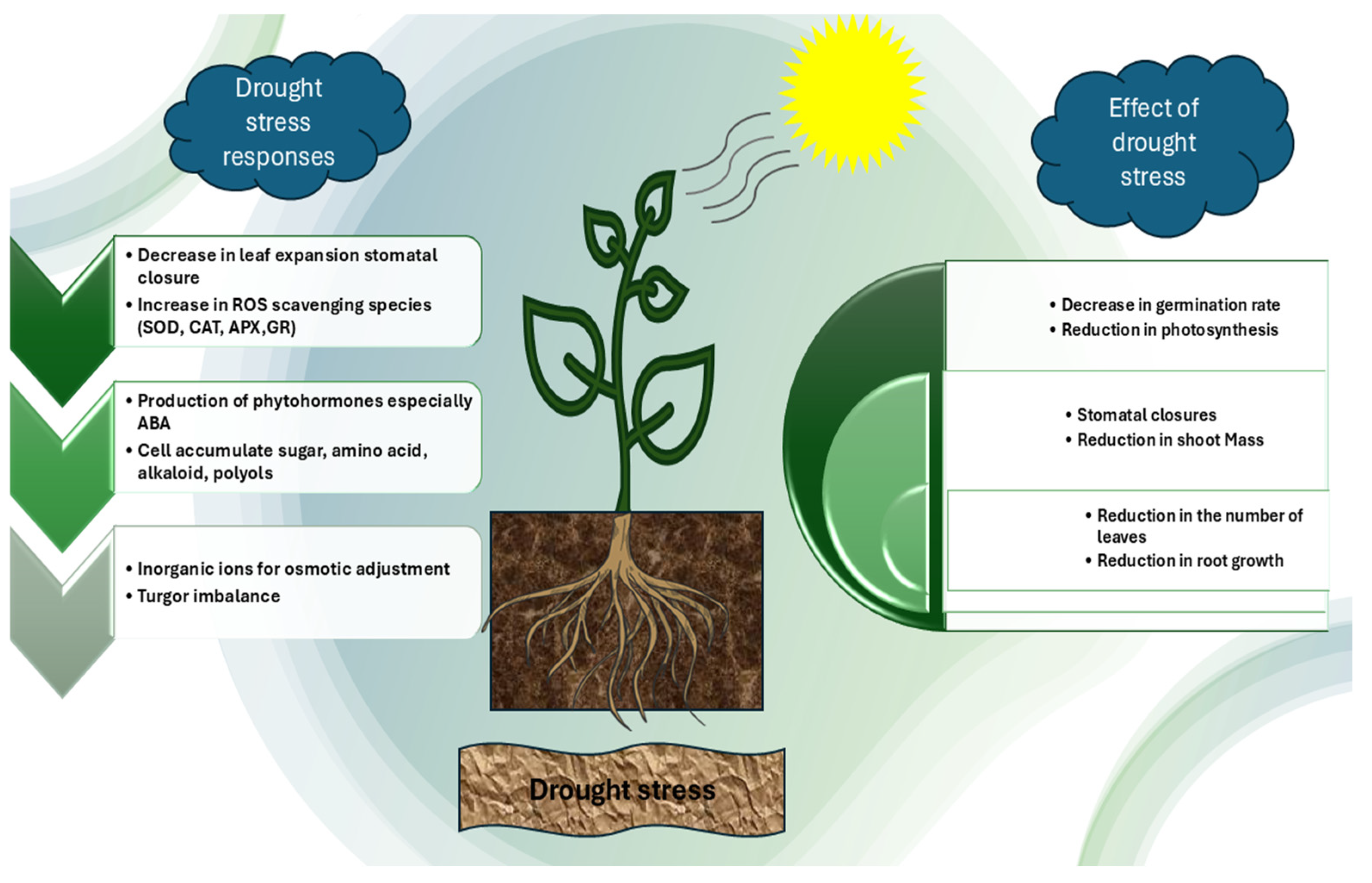 Drought stress responses

• Decrease in leaf expansion stomatal closure
• Increase in ROS scavenging species (SOD, CAT, APX,GR)

• Production of phytohormones especially ABA
• Cell accumulate sugar, amino acid, alkaloid, polyols

• Inorganic ions for osmotic adjustment
• Turgor imbalance

Effect of drought stress

• Decrease in germination rate
• Reduction in photosynthesis

• Stomatal closures
• Reduction in shoot Mass

• Reduction in the number of leaves
• Reduction in root growth

Drought stress